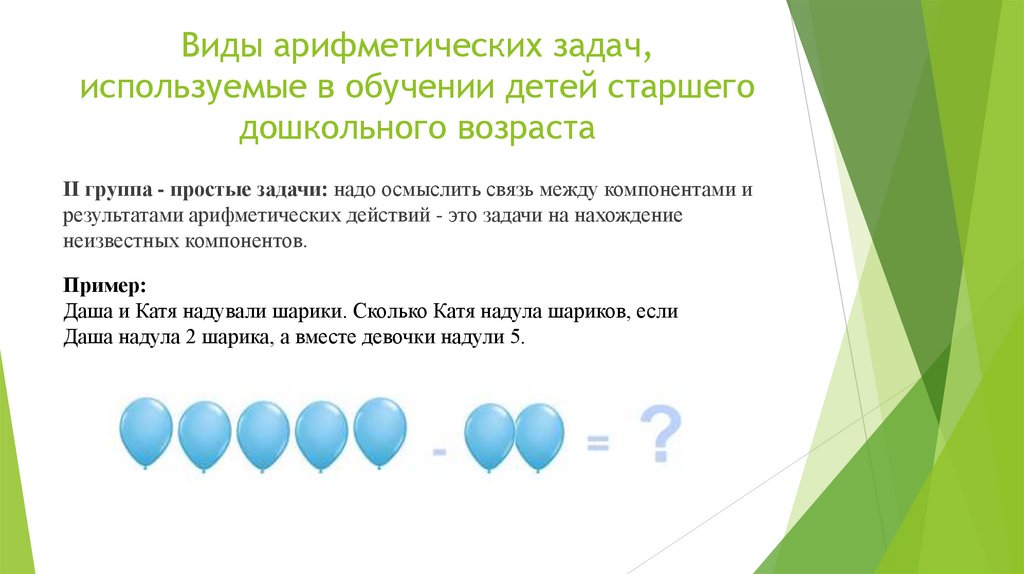 Виды арифметических задач, используемые в обучении детей старшего дошкольного возраста

II группа - простые задачи: надо осмыслить связь между компонентами и результатами арифметических действий - это задачи на нахождение неизвестных компонентов.

Пример:
Даша и Катя надували шарики. Сколько Катя надула шариков, если Даша надула 2 шарика, а вместе девочки надули 5.

- = ?